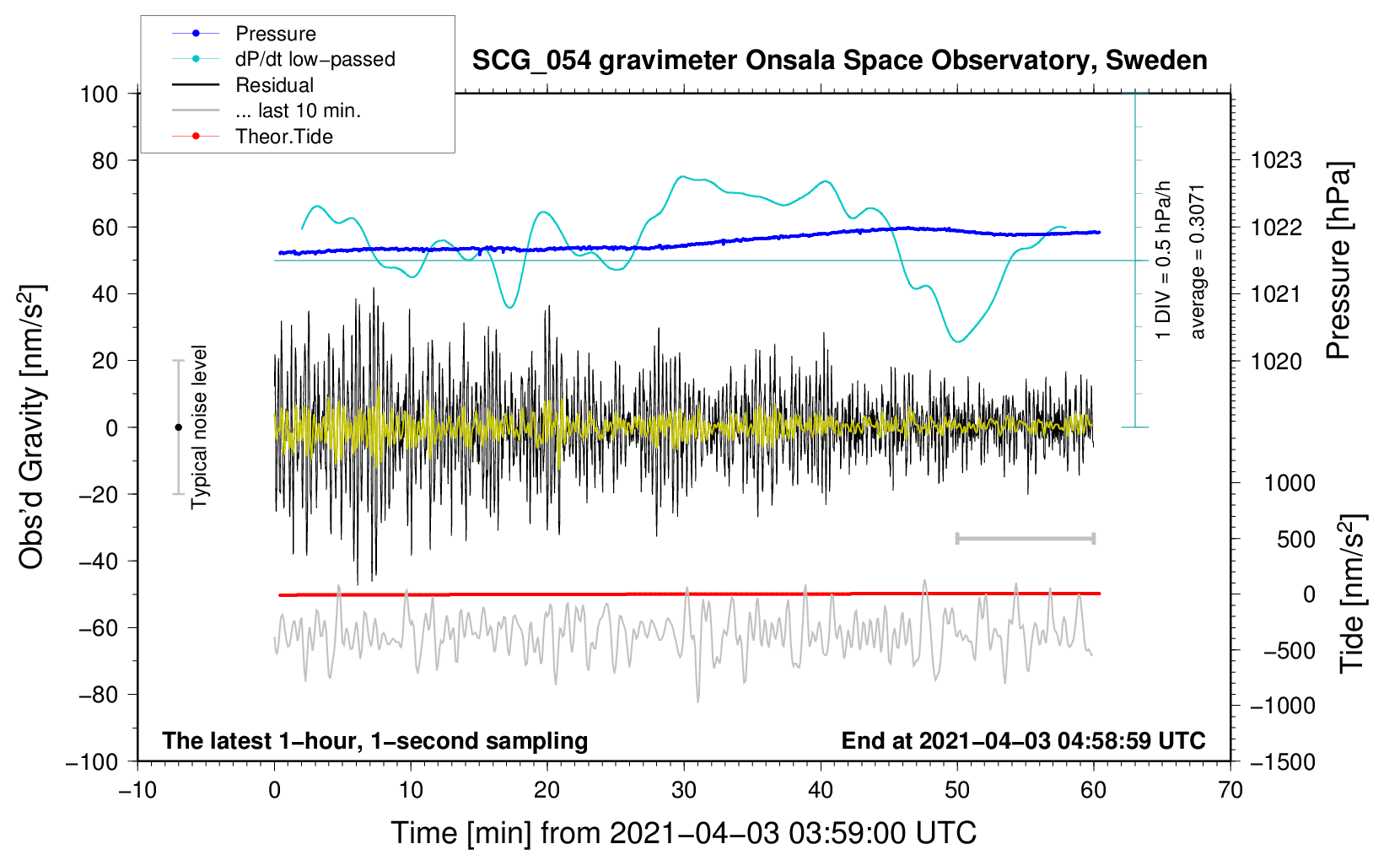 Pressure
dP/dt low−passed
Residual
... last 10 min.
Theor.Tide

SCG_054 gravimeter Onsala Space Observatory, Sweden

100
80
60
40
20
0
−20
−40
−60
−80
−100

Obs'd Gravity [nm/s$^2$]

Typical noise level

1 DIV = 0.5 hPa/h
average = 0.3071

1023
1022
1021
1020

Pressure [hPa]

1000
500
0
−500
−1000
−1500

Tide [nm/s$^2$]

The latest 1−hour, 1−second sampling

End at 2021−04−03 04:58:59 UTC

−10
0
10
20
30
40
50
60
70

Time [min] from 2021−04−03 03:59:00 UTC